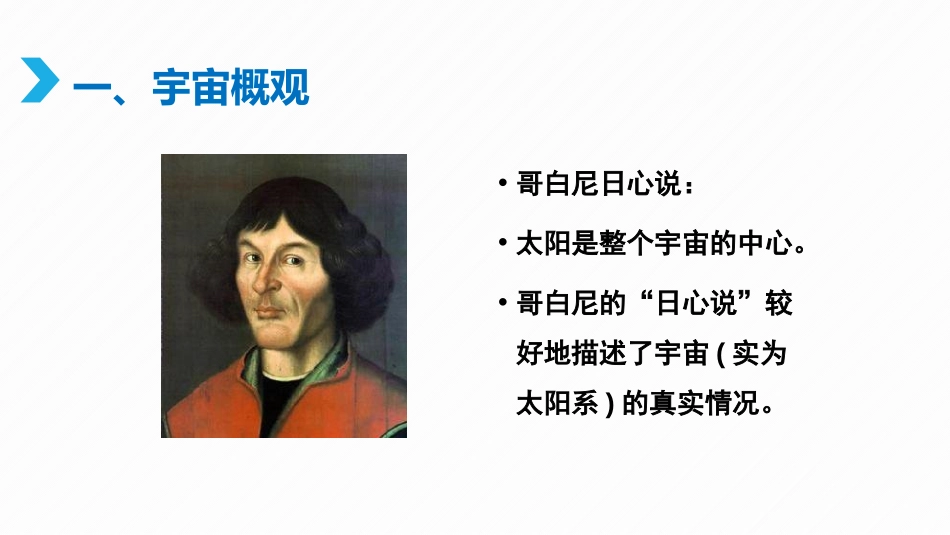 一、宇宙概观

• 哥白尼日心说：

• 太阳是整个宇宙的中心。

• 哥白尼的“日心说”较好地描述了宇宙 ( 实为太阳系 ) 的真实情况。